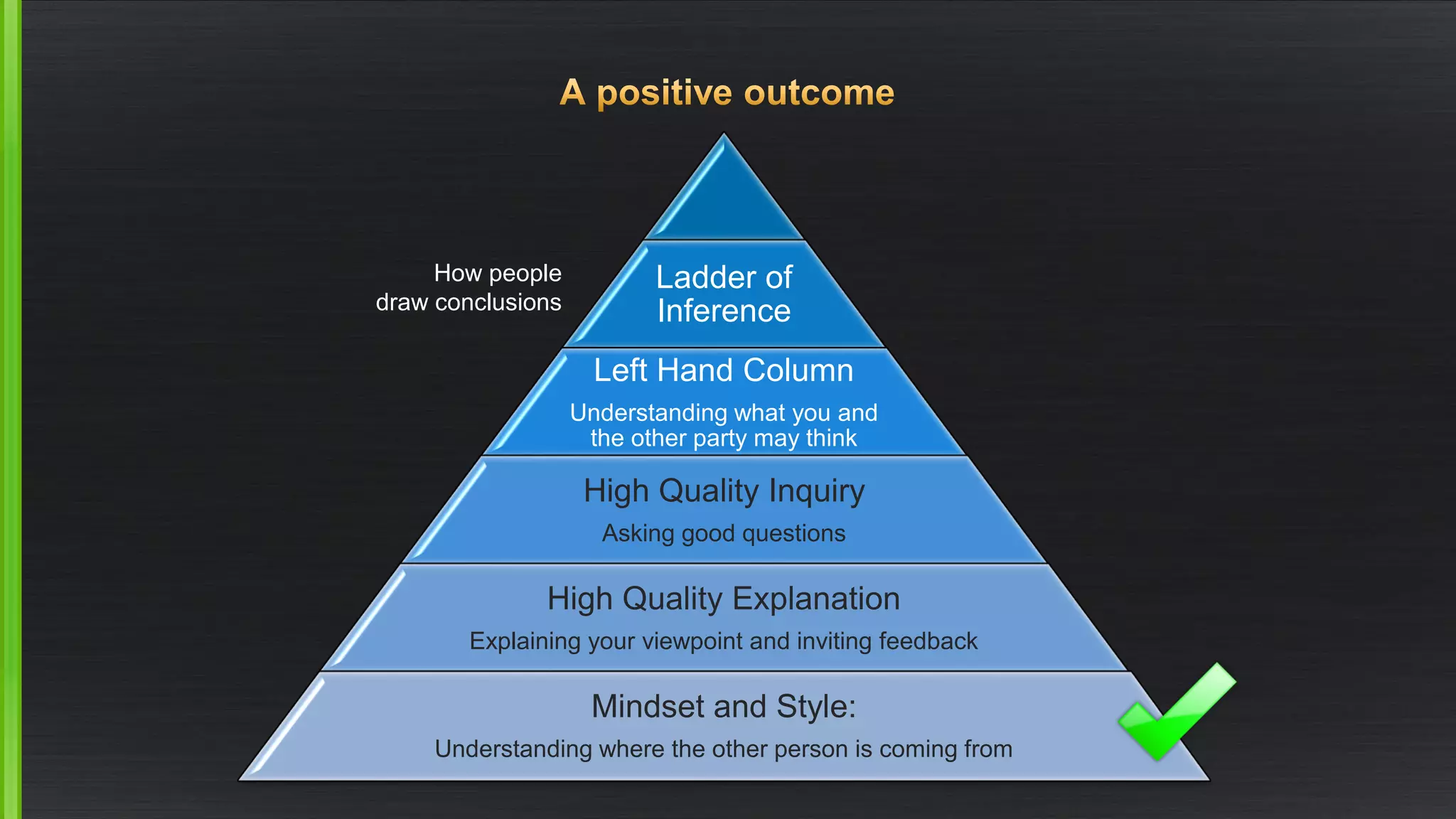 A positive outcome

How people draw conclusions

Ladder of Inference

Left Hand Column

Understanding what you and the other party may think

High Quality Inquiry

Asking good questions

High Quality Explanation

Explaining your viewpoint and inviting feedback

Mindset and Style:

Understanding where the other person is coming from